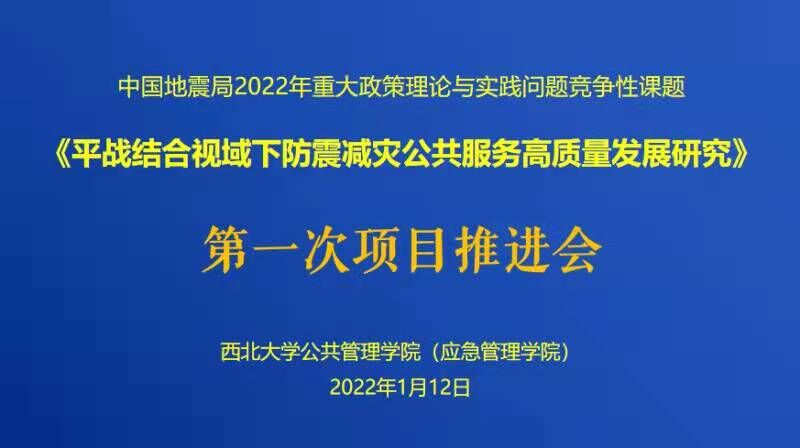 中国地震局2022年重大政策理论与实践问题竞争性课题

《平战结合视域下防震减灾公共服务高质量发展研究》

第一次项目推进会

西北大学公共管理学院（应急管理学院）

2022年1月12日